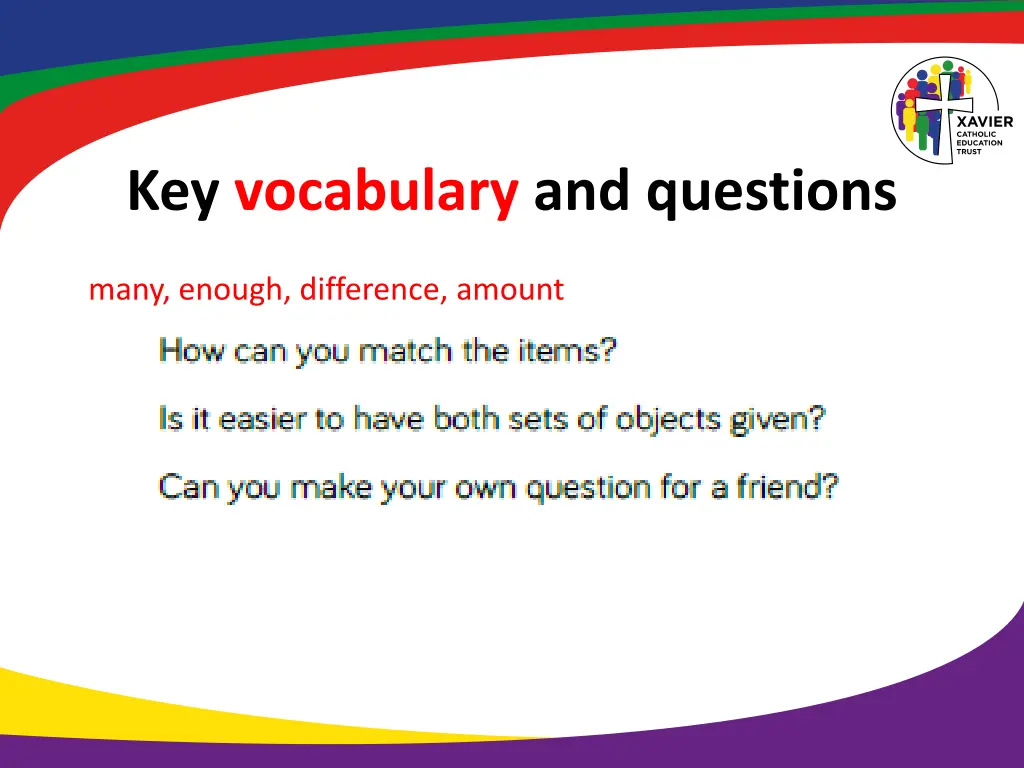 XAVIER
CATHOLIC
EDUCATION
TRUST

Key vocabulary and questions

many, enough, difference, amount

How can you match the items?

Is it easier to have both sets of objects given?

Can you make your own question for a friend?